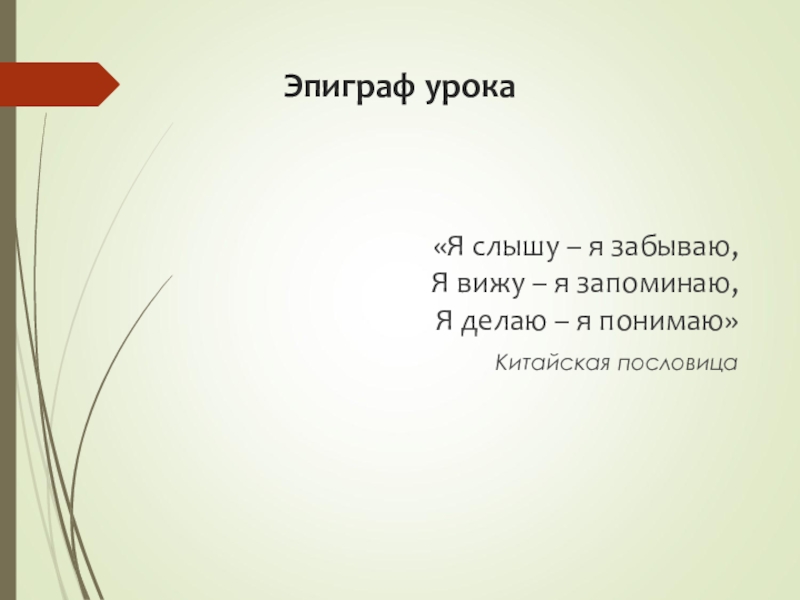 Эпиграф урока

«Я слышу – я забываю,
Я вижу – я запоминаю,
Я делаю – я понимаю»

Китайская пословица